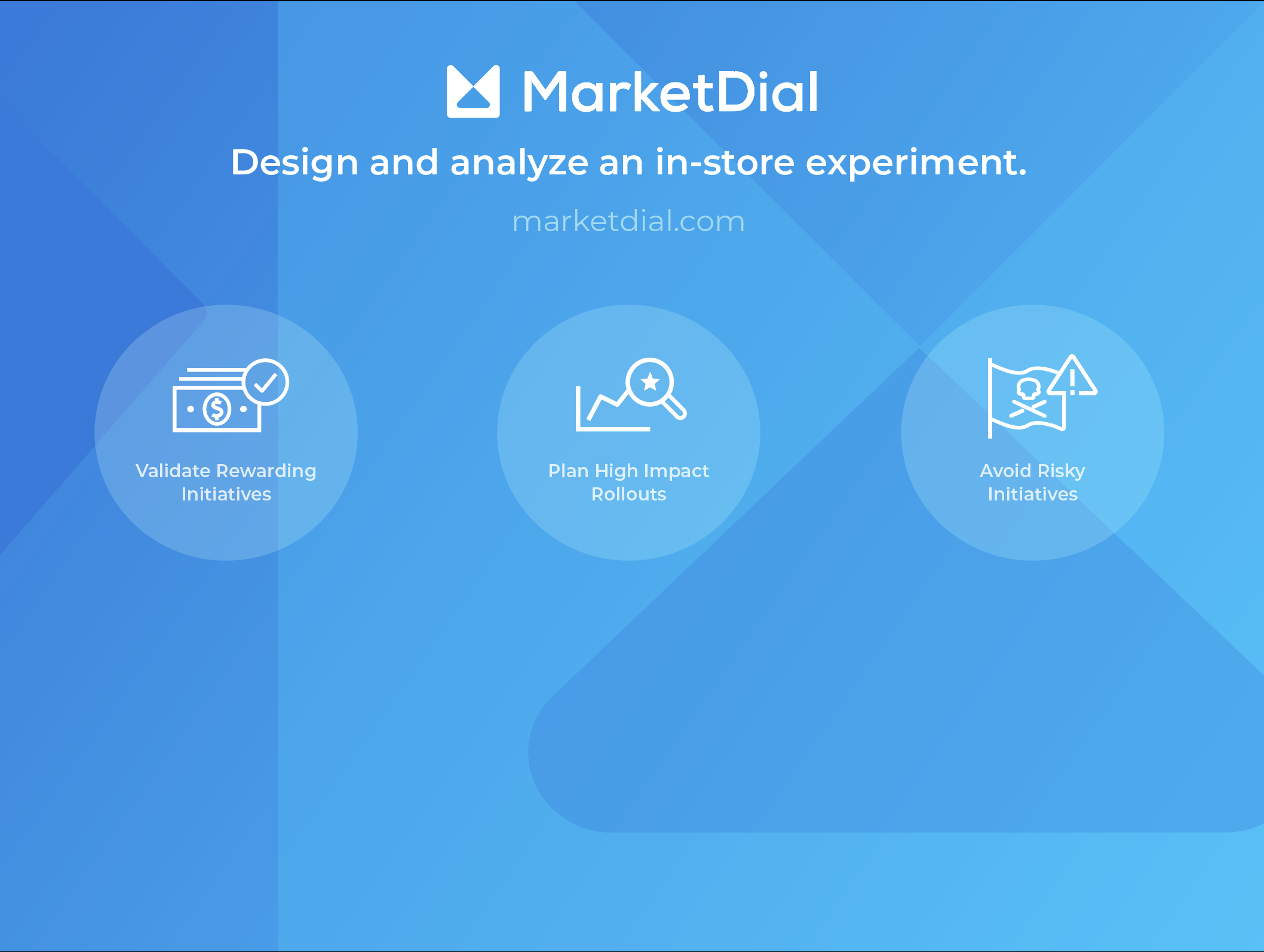 MarketDial

Design and analyze an in-store experiment.

marketdial.com

Validate Rewarding Initiatives

Plan High Impact Rollouts

Avoid Risky Initiatives